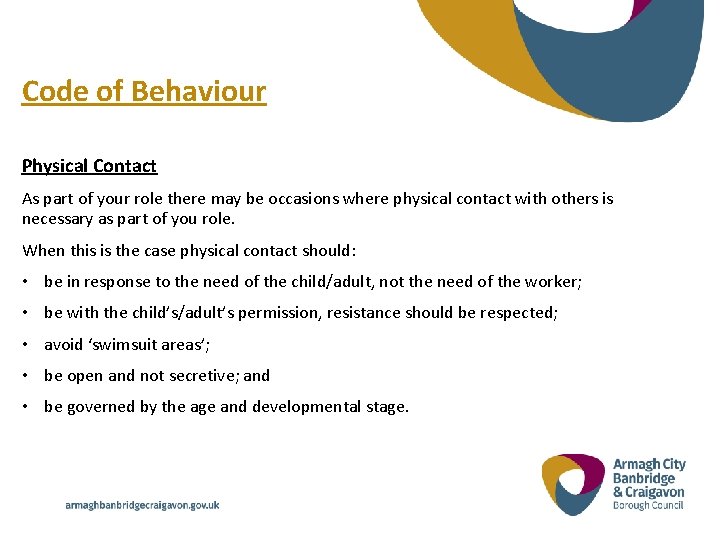 Code of Behaviour

Physical Contact

As part of your role there may be occasions where physical contact with others is necessary as part of you role.

When this is the case physical contact should:

• be in response to the need of the child/adult, not the need of the worker;

• be with the child's/adult's permission, resistance should be respected;

• avoid 'swimsuit areas';

• be open and not secretive; and

• be governed by the age and developmental stage.

armaghbanbridgecraigavon.gov.uk

Armagh City Banbridge & Craigavon Borough Council